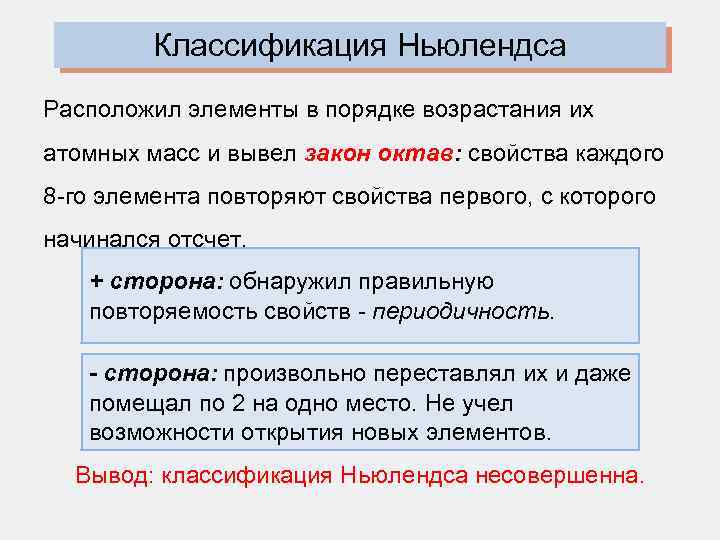 Классификация Ньюлендса

Расположил элементы в порядке возрастания их атомных масс и вывел закон октав: свойства каждого 8-го элемента повторяют свойства первого, с которого начинался отсчет.

+ сторона: обнаружил правильную повторяемость свойств - периодичность.

- сторона: произвольно переставлял их и даже помещал по 2 на одно место. Не учел возможности открытия новых элементов.

Вывод: классификация Ньюлендса несовершенна.